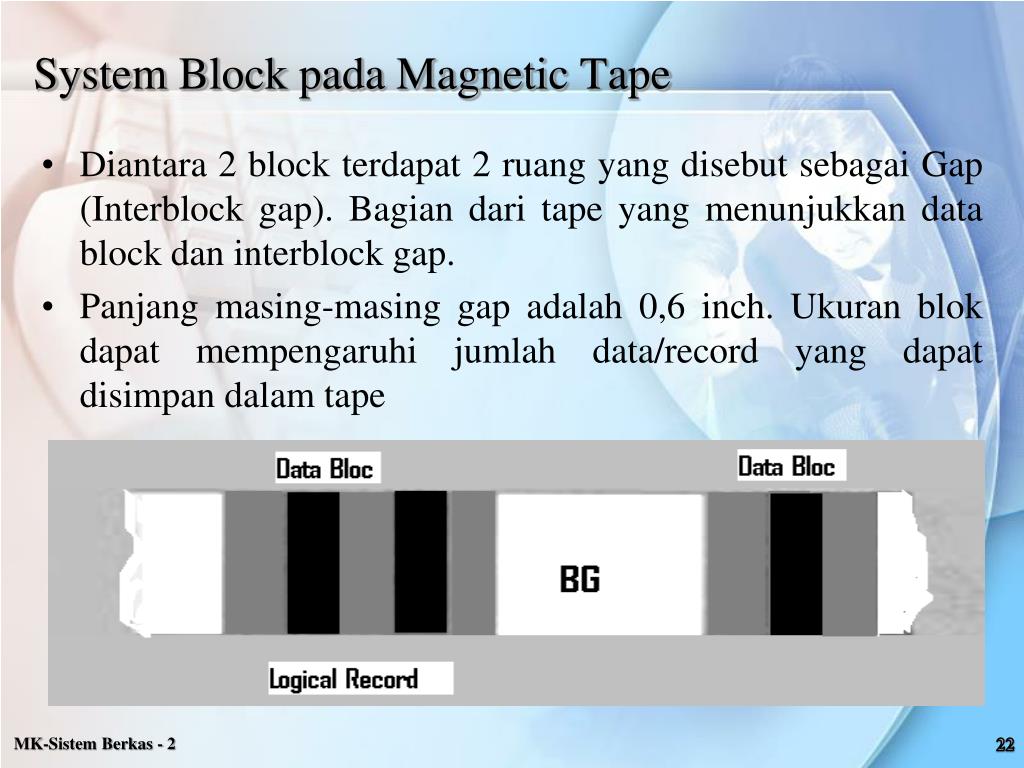 System Block pada Magnetic Tape

• Diantara 2 block terdapat 2 ruang yang disebut sebagai Gap (Interblock gap). Bagian dari tape yang menunjukkan data block dan interblock gap.

• Panjang masing-masing gap adalah 0,6 inch. Ukuran blok dapat mempengaruhi jumlah data/record yang dapat disimpan dalam tape

Data Bloc

Data Bloc

BG

Logical Record

MK-Sistem Berkas - 2

22